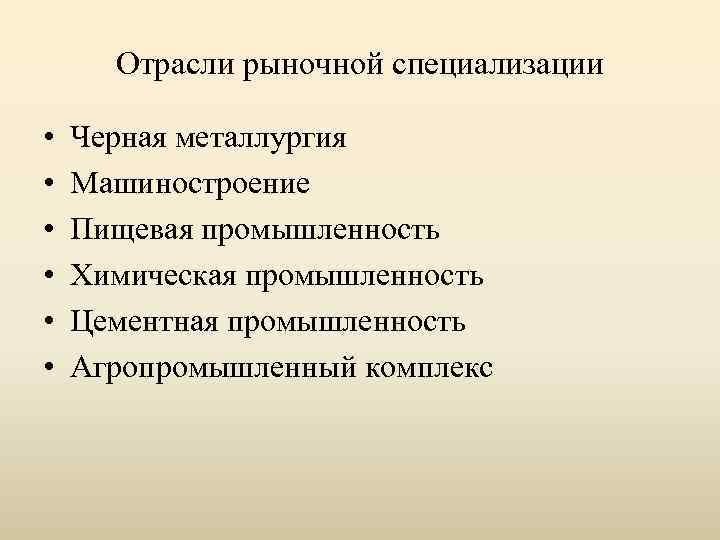 Отрасли рыночной специализации

• Черная металлургия
• Машиностроение
• Пищевая промышленность
• Химическая промышленность
• Цементная промышленность
• Агропромышленный комплекс